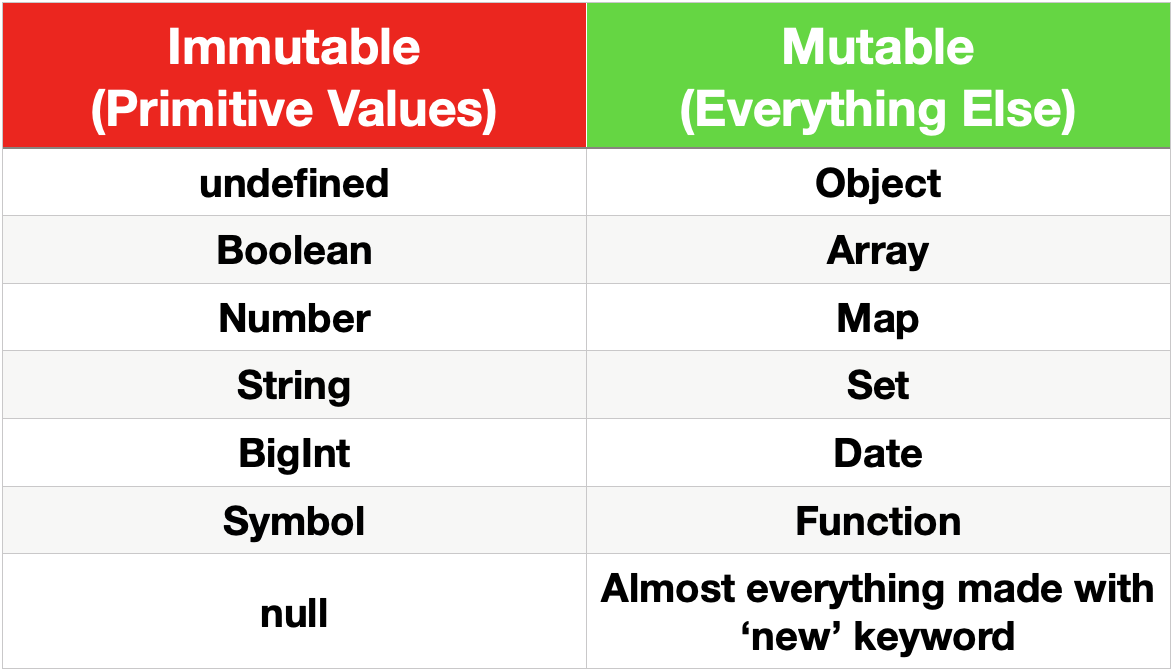 | Immutable (Primitive Values) | Mutable (Everything Else) |
|---|---|
| undefined | Object |
| Boolean | Array |
| Number | Map |
| String | Set |
| BigInt | Date |
| Symbol | Function |
| null | Almost everything made with ‘new’ keyword |